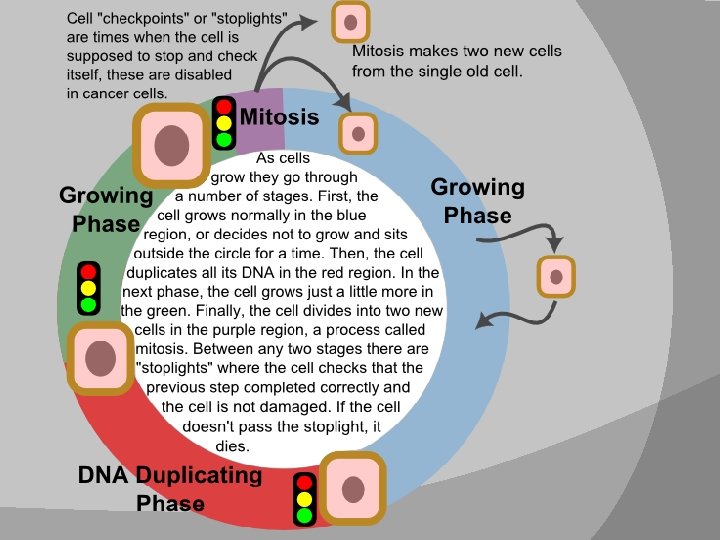 Cell "checkpoints" or "stoplights" are times when the cell is supposed to stop and check itself, these are disabled in cancer cells.

Mitosis makes two new cells from the single old cell.

Mitosis

Growing Phase

Growing Phase

As cells grow they go through a number of stages. First, the cell grows normally in the blue region, or decides not to grow and sits outside the circle for a time. Then, the cell duplicates all its DNA in the red region. In the next phase, the cell grows just a little more in the green. Finally, the cell divides into two new cells in the purple region, a process called mitosis. Between any two stages there are "stoplights" where the cell checks that the previous step completed correctly and the cell is not damaged. If the cell doesn't pass the stoplight, it dies.

DNA Duplicating Phase